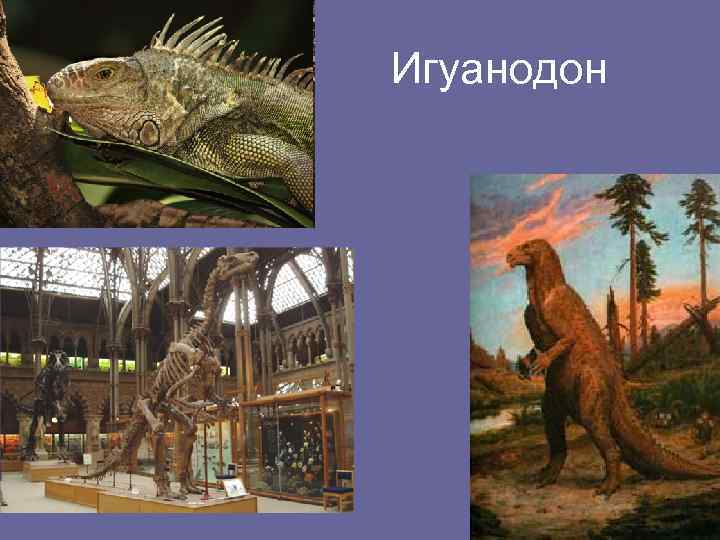 Игуанодон